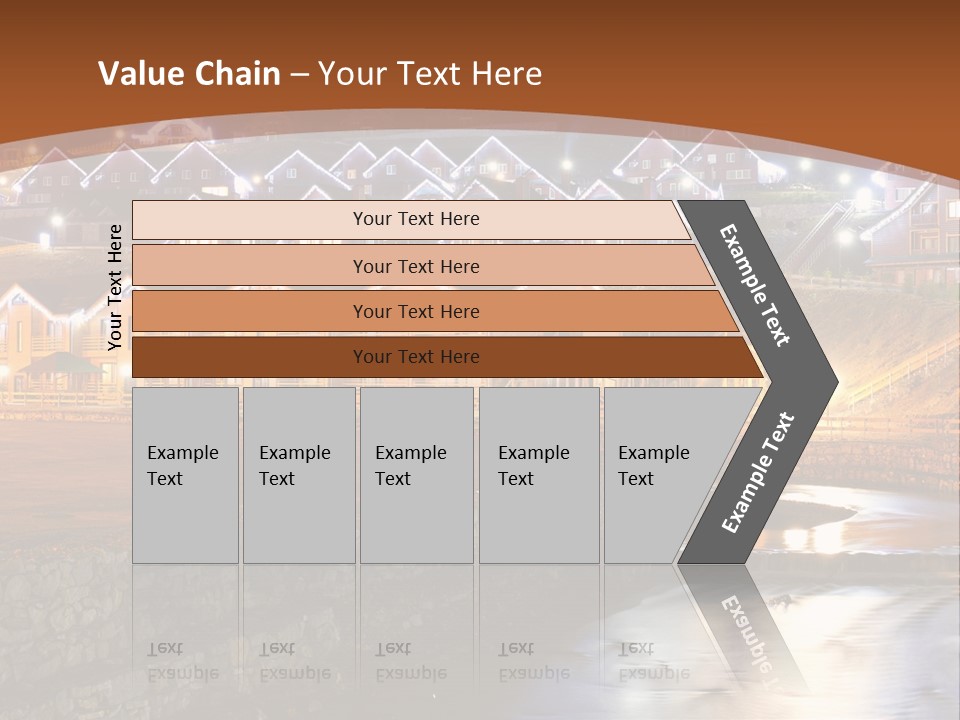 Value Chain – Your Text Here

Your Text Here

Your Text Here

Your Text Here

Your Text Here

Your Text Here

Example Text

Example Text

Example Text

Example Text

Example Text

Example Text

Example Text